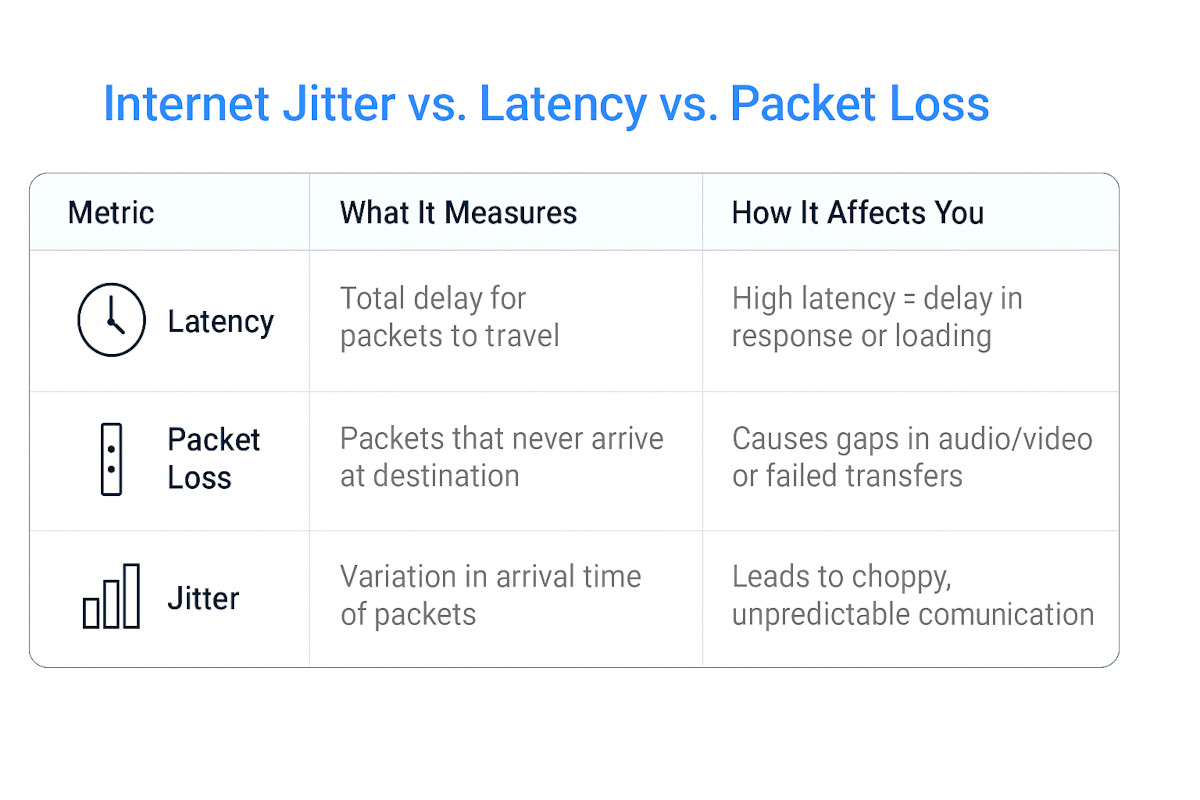 Internet Jitter vs. Latency vs. Packet Loss

| Metric | What It Measures | How It Affects You |
|---|---|---|
| Latency | Total delay for packets to travel | High latency = delay in response or loading |
| Packet Loss | Packets that never arrive at destination | Causes gaps in audio/video or failed transfers |
| Jitter | Variation in arrival time of packets | Leads to choppy, unpredictable comunication |